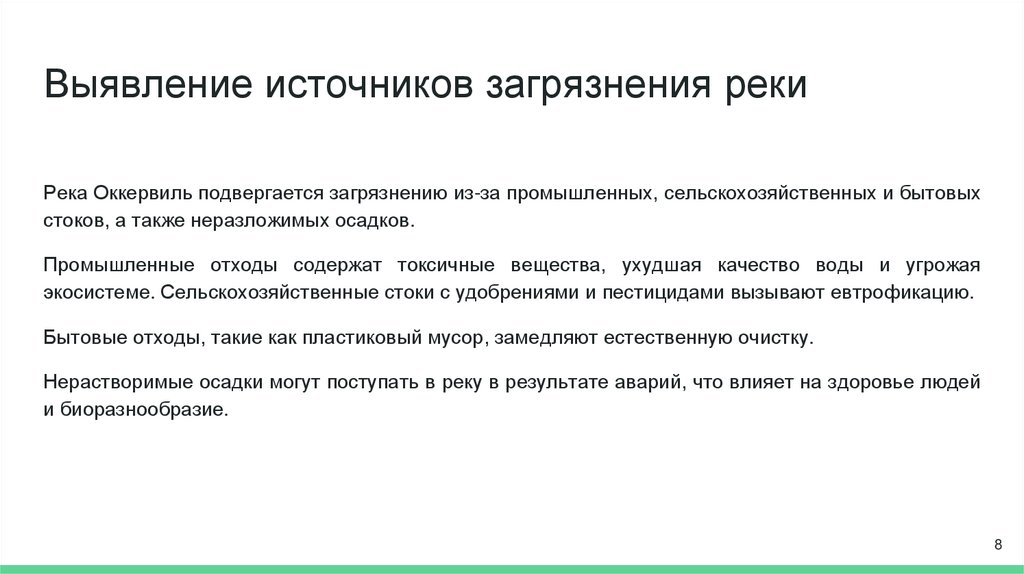 Выявление источников загрязнения реки

Река Оккервиль подвергается загрязнению из-за промышленных, сельскохозяйственных и бытовых стоков, а также неразложимых осадков.

Промышленные отходы содержат токсичные вещества, ухудшая качество воды и угрожая экосистеме. Сельскохозяйственные стоки с удобрениями и пестицидами вызывают евтрофикацию.

Бытовые отходы, такие как пластиковый мусор, замедляют естественную очистку.

Нерастворимые осадки могут поступать в реку в результате аварий, что влияет на здоровье людей и биоразнообразие.

8